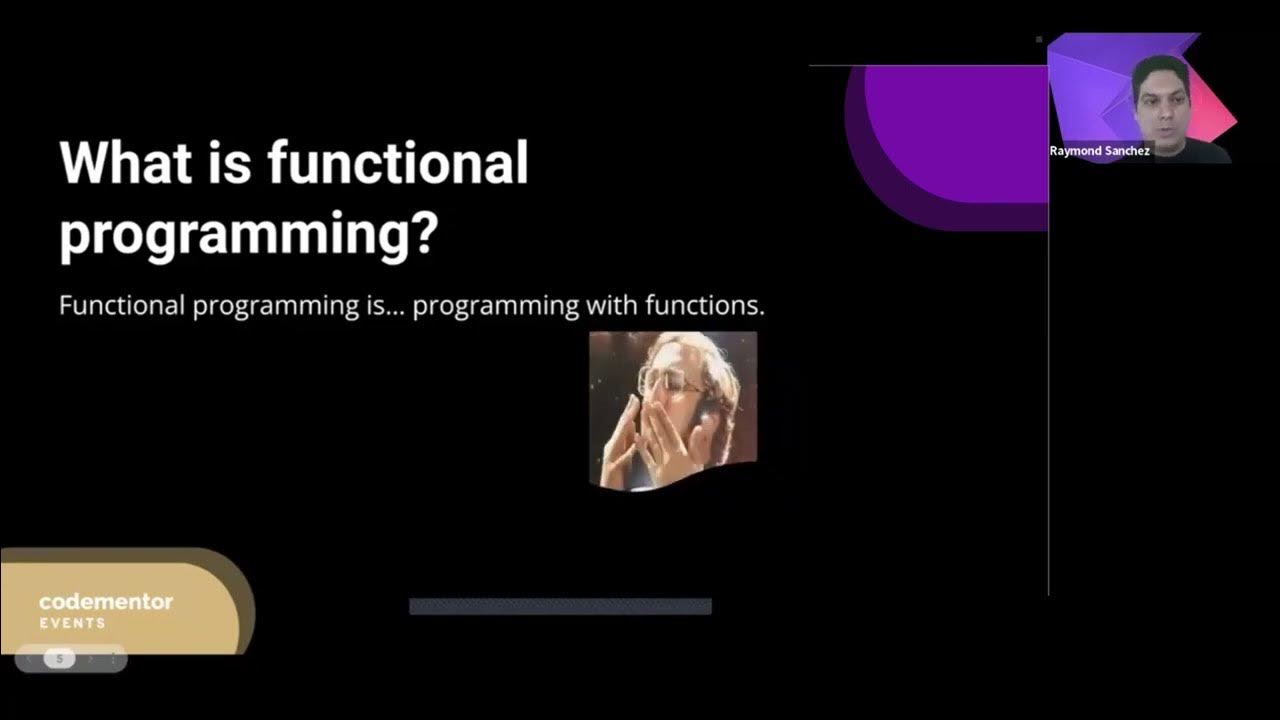 What is functional programming?

Functional programming is... programming with functions.

Raymond Sanchez

codementor
EVENTS

5